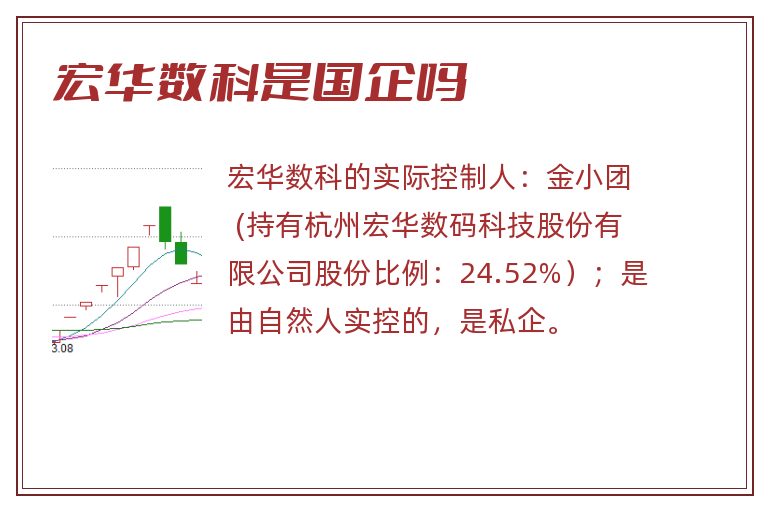 宏华数科是国企吗

3.08

宏华数科的实际控制人：金小团（持有杭州宏华数码科技股份有限公司股份比例：24.52%）；是由自然人实控的，是私企。